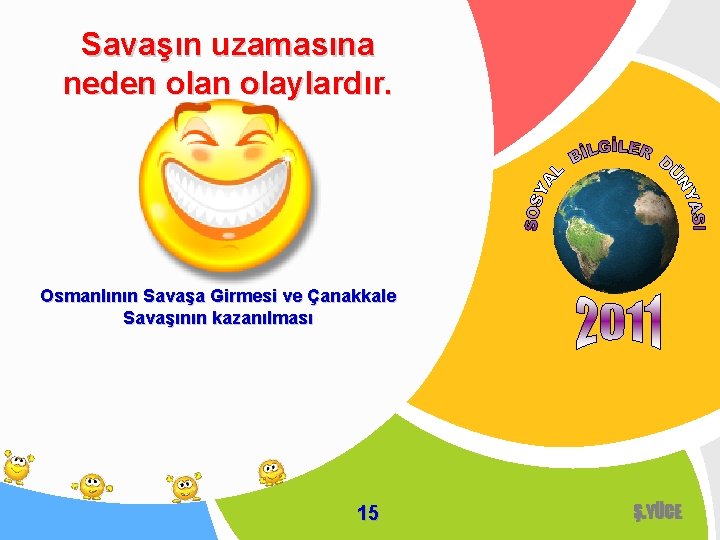 Savaşın uzamasına neden olan olaylardır.

Osmanlının Savaşa Girmesi ve Çanakkale Savaşının kazanılması

SOSYAL BİLGİLER DÜNYASI

2011

15

Ş.YÜCE